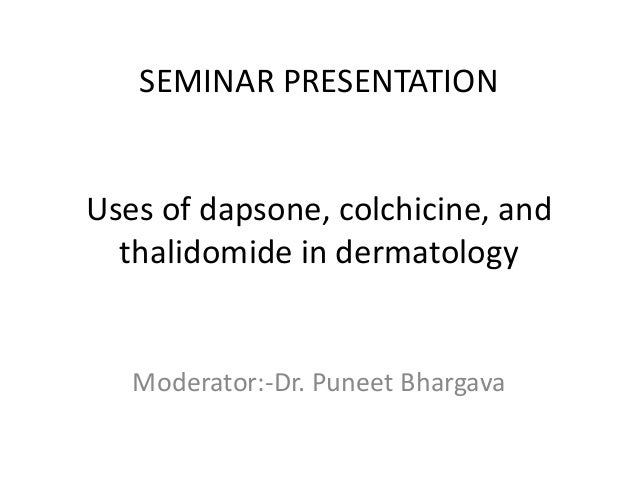 SEMINAR PRESENTATION

Uses of dapsone, colchicine, and thalidomide in dermatology

Moderator:-Dr. Puneet Bhargava